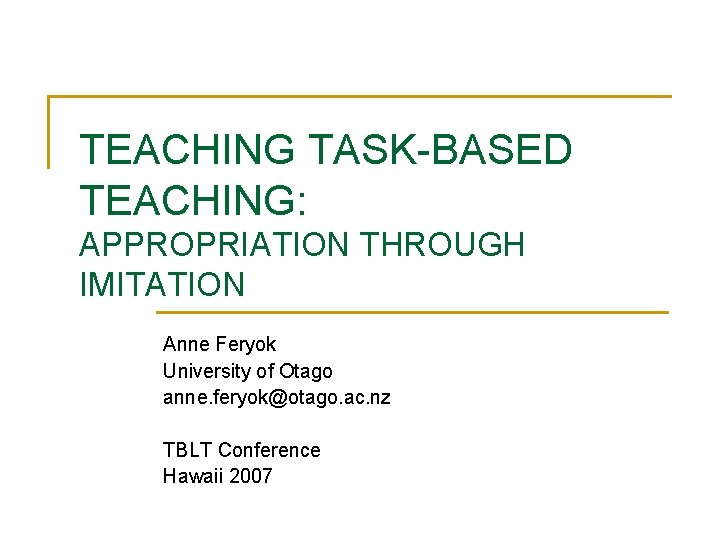 TEACHING TASK-BASED TEACHING:
APPROPRIATION THROUGH IMITATION

Anne Feryok
University of Otago
anne.feryok@otago.ac.nz

TBLT Conference
Hawaii 2007